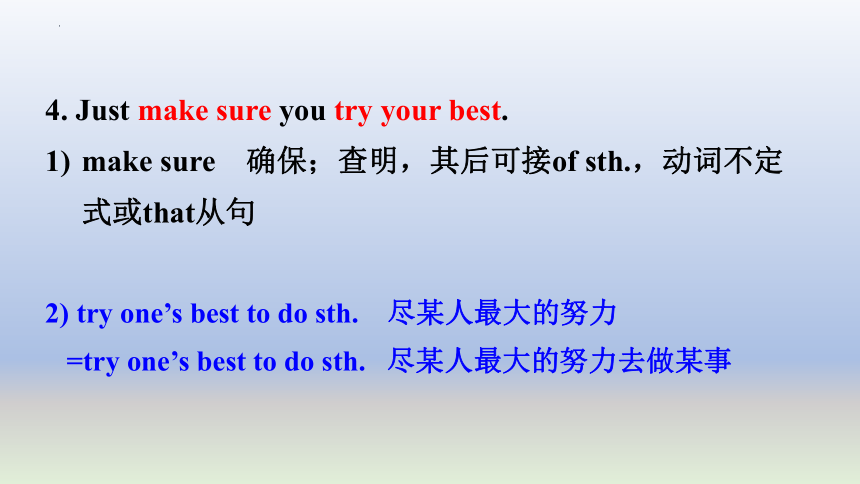 4. Just make sure you try your best.

1) make sure 确保；查明，其后可接of sth.，动词不定式或that从句

2) try one’s best to do sth. 尽某人最大的努力

=try one’s best to do sth. 尽某人最大的努力去做某事